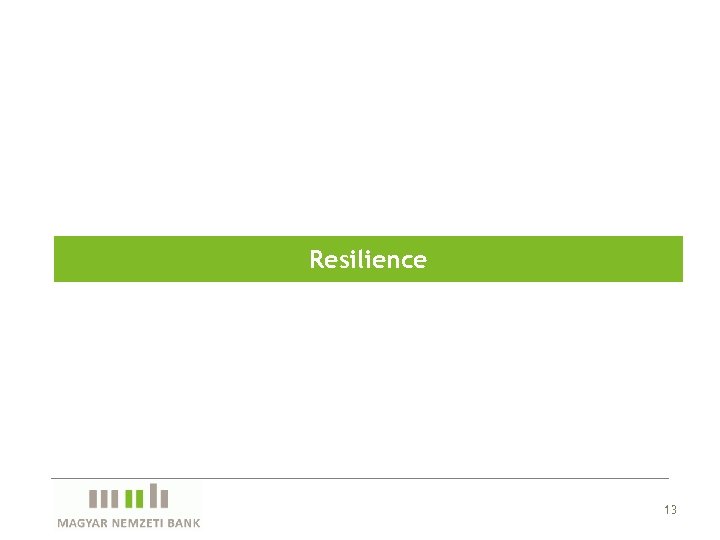 Resilience

MAGYAR NEMZETI BANK

13